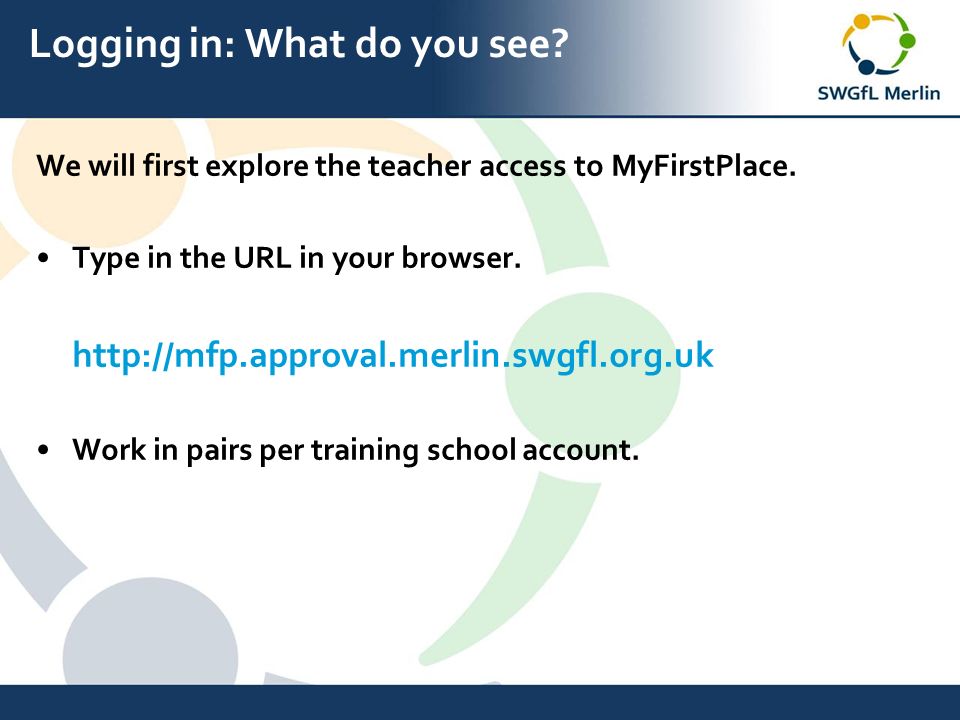 Logging in: What do you see?

SWGfL Merlin

We will first explore the teacher access to MyFirstPlace.

• Type in the URL in your browser.

http://mfp.approval.merlin.swgfl.org.uk

• Work in pairs per training school account.